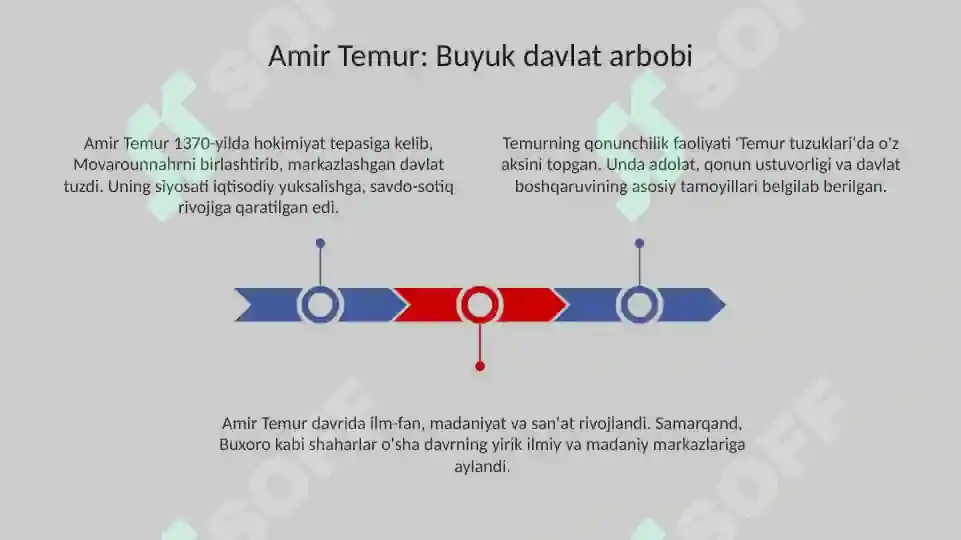 Amir Temur: Buyuk davlat arbobi

Amir Temur 1370-yilda hokimiyat tepasiga kelib, Movarounnahrni birlashtirib, markazlashgan davlat tuzdi. Uning siyosati iqtisodiy yuksalishga, savdo-sotiq rivojiga qaratilgan edi.

Temurning qonunchilik faoliyati 'Temur tuzuklari'da o'z aksini topgan. Unda adolat, qonun ustuvorligi va davlat boshqaruvining asosiy tamoyillari belgilab berilgan.

Amir Temur davrida ilm-fan, madaniyat va san'at rivojlandi. Samarqand, Buxoro kabi shaharlar o'sha davrning yirik ilmiy va madaniy markazlariga aylandi.

SOFF SOFF SOFF SOFF